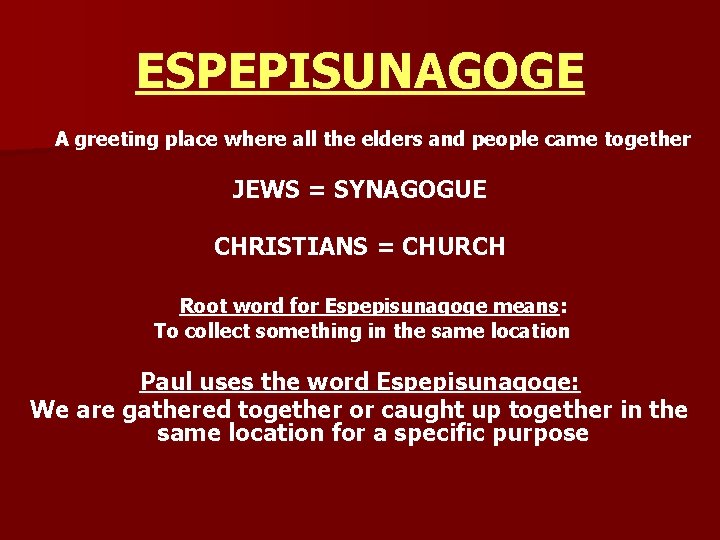 ESPEPISUNAGOGE

A greeting place where all the elders and people came together

JEWS = SYNAGOGUE

CHRISTIANS = CHURCH

Root word for Espepisunagoge means:
To collect something in the same location

Paul uses the word Espepisunagoge:
We are gathered together or caught up together in the same location for a specific purpose